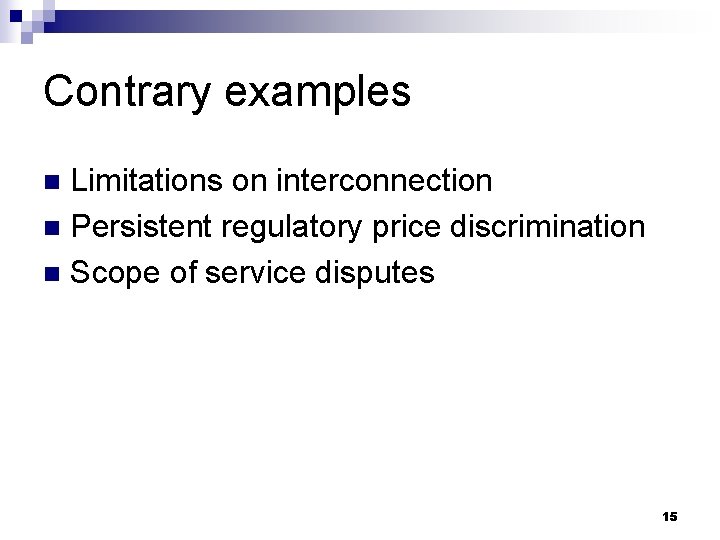 Contrary examples

- Limitations on interconnection
- Persistent regulatory price discrimination
- Scope of service disputes

15